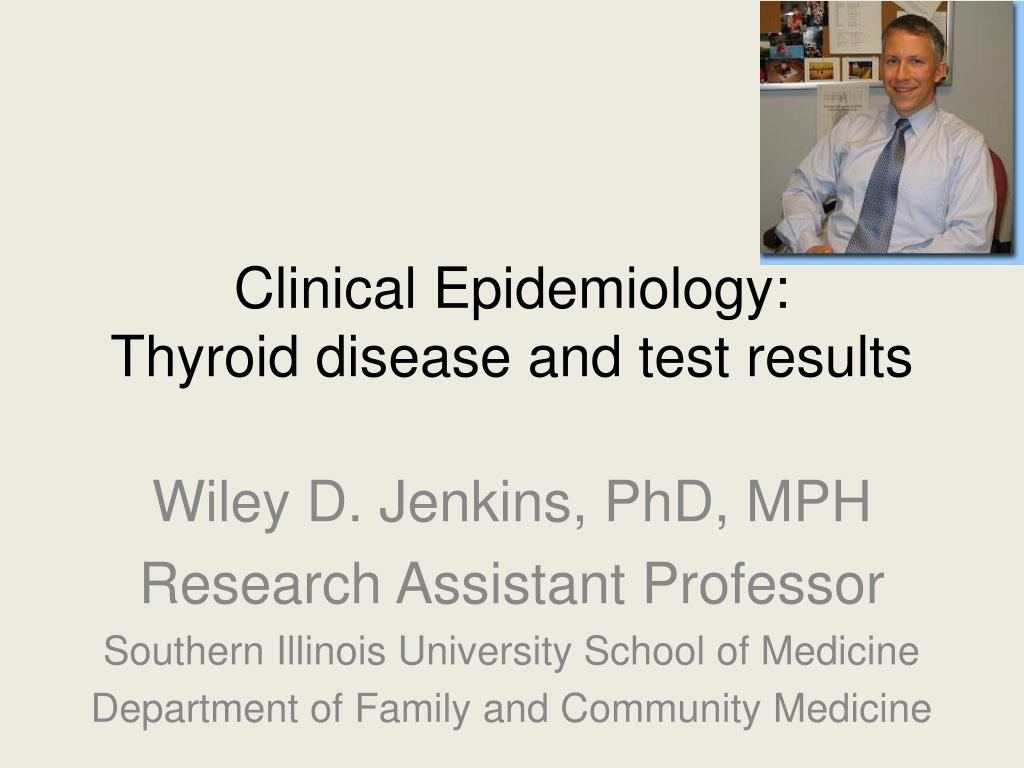 Clinical Epidemiology:
Thyroid disease and test results

Wiley D. Jenkins, PhD, MPH
Research Assistant Professor
Southern Illinois University School of Medicine
Department of Family and Community Medicine